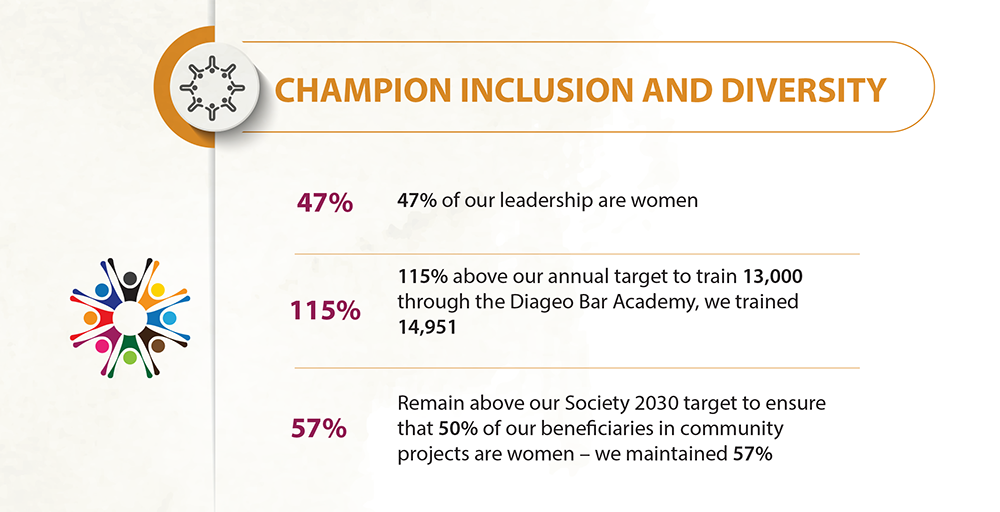 CHAMPION INCLUSION AND DIVERSITY

47%

47% of our leadership are women

115%

115% above our annual target to train 13,000 through the Diageo Bar Academy, we trained 14,951

57%

Remain above our Society 2030 target to ensure that 50% of our beneficiaries in community projects are women – we maintained 57%